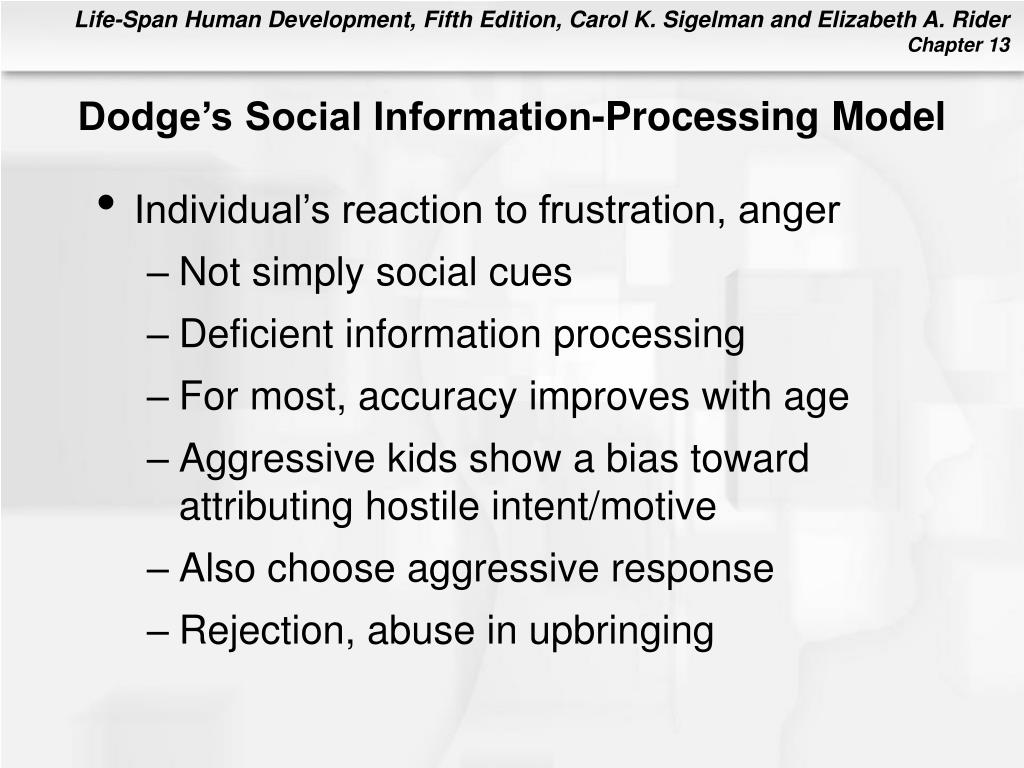 Life-Span Human Development, Fifth Edition, Carol K. Sigelman and Elizabeth A. Rider
Chapter 13

Dodge’s Social Information-Processing Model

• Individual’s reaction to frustration, anger
– Not simply social cues
– Deficient information processing
– For most, accuracy improves with age
– Aggressive kids show a bias toward attributing hostile intent/motive
– Also choose aggressive response
– Rejection, abuse in upbringing